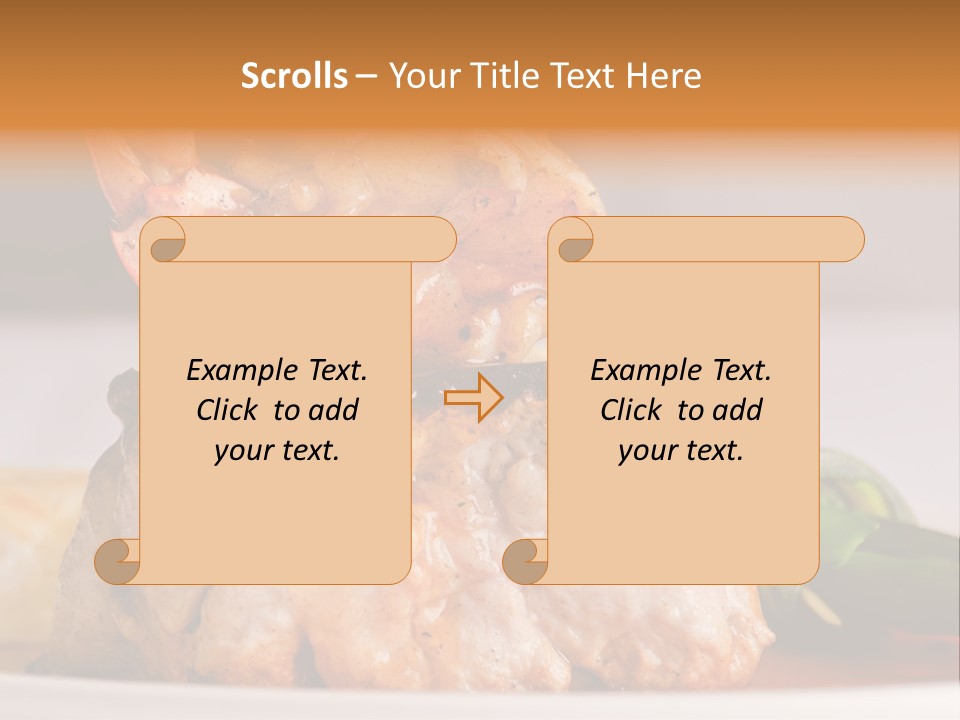 Scrolls – Your Title Text Here

Example Text. Click to add your text.

Example Text. Click to add your text.